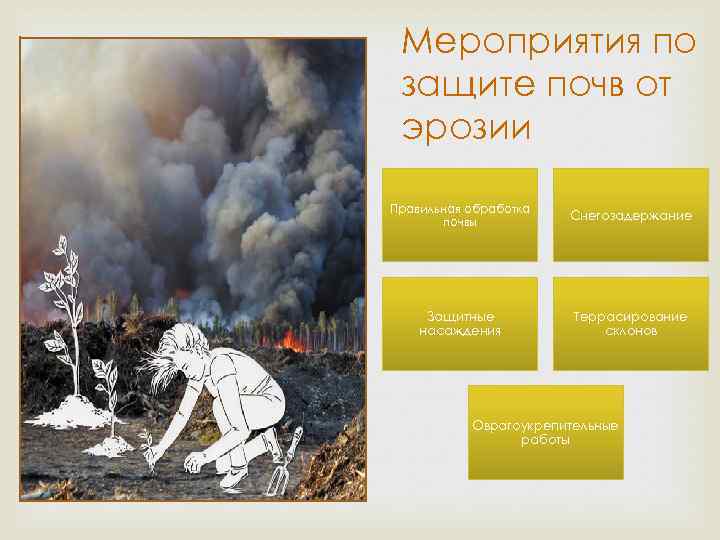 Мероприятия по защите почв от эрозии

Правильная обработка почвы

Снегозадержание

Защитные насаждения

Террасирование склонов

Оврагоукрепительные работы